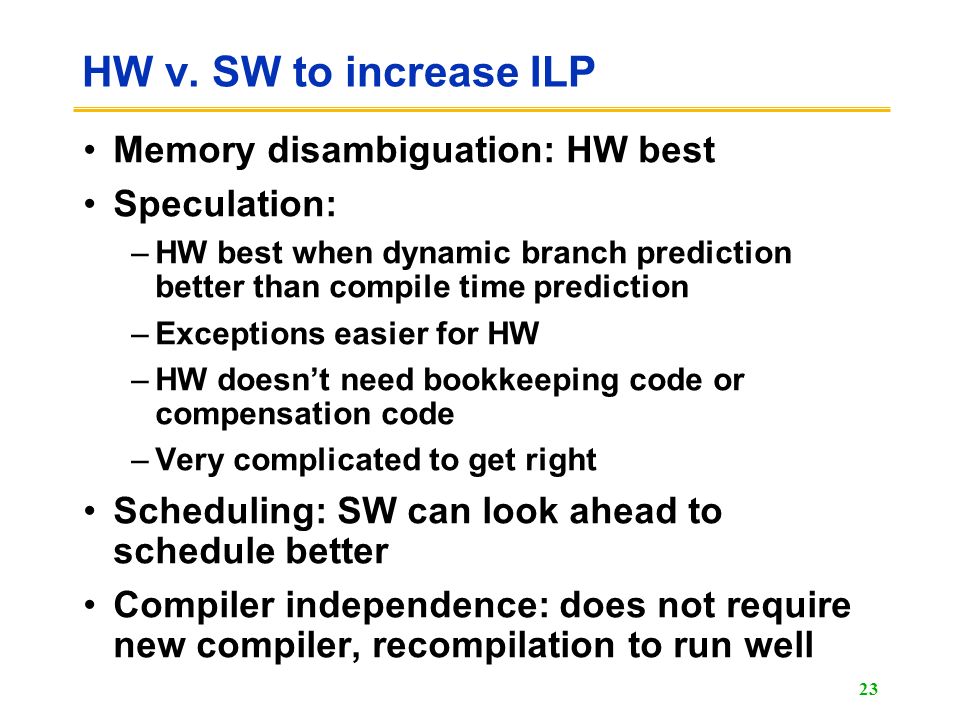 HW v. SW to increase ILP

• Memory disambiguation: HW best

• Speculation:

– HW best when dynamic branch prediction better than compile time prediction

– Exceptions easier for HW

– HW doesn’t need bookkeeping code or compensation code

– Very complicated to get right

• Scheduling: SW can look ahead to schedule better

• Compiler independence: does not require new compiler, recompilation to run well

23